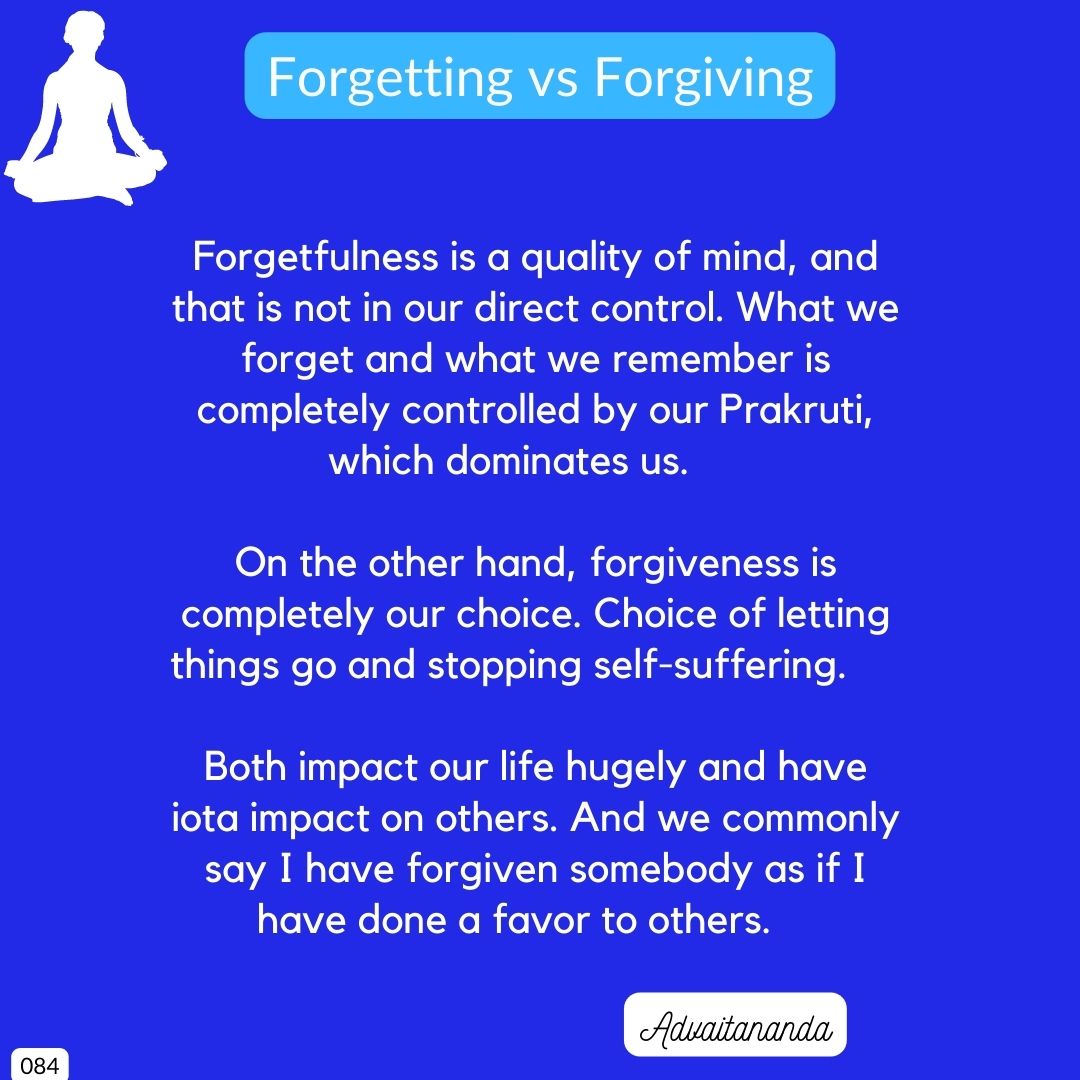 Forgetting vs Forgiving

Forgetfulness is a quality of mind, and that is not in our direct control. What we forget and what we remember is completely controlled by our Prakruti, which dominates us.

On the other hand, forgiveness is completely our choice. Choice of letting things go and stopping self-suffering.

Both impact our life hugely and have iota impact on others. And we commonly say I have forgiven somebody as if I have done a favor to others.

Advaitananda

084